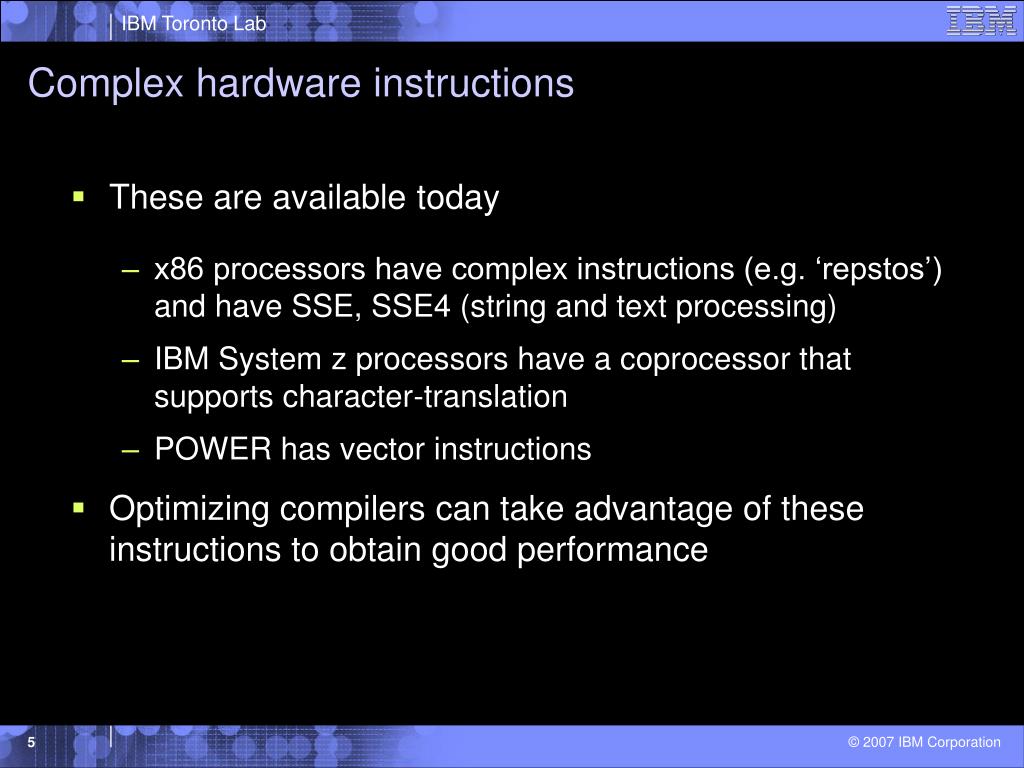 IBM Toronto Lab

IBM

Complex hardware instructions

▪ These are available today

– x86 processors have complex instructions (e.g. ‘repstos’) and have SSE, SSE4 (string and text processing)

– IBM System z processors have a coprocessor that supports character-translation

– POWER has vector instructions

▪ Optimizing compilers can take advantage of these instructions to obtain good performance

5

© 2007 IBM Corporation